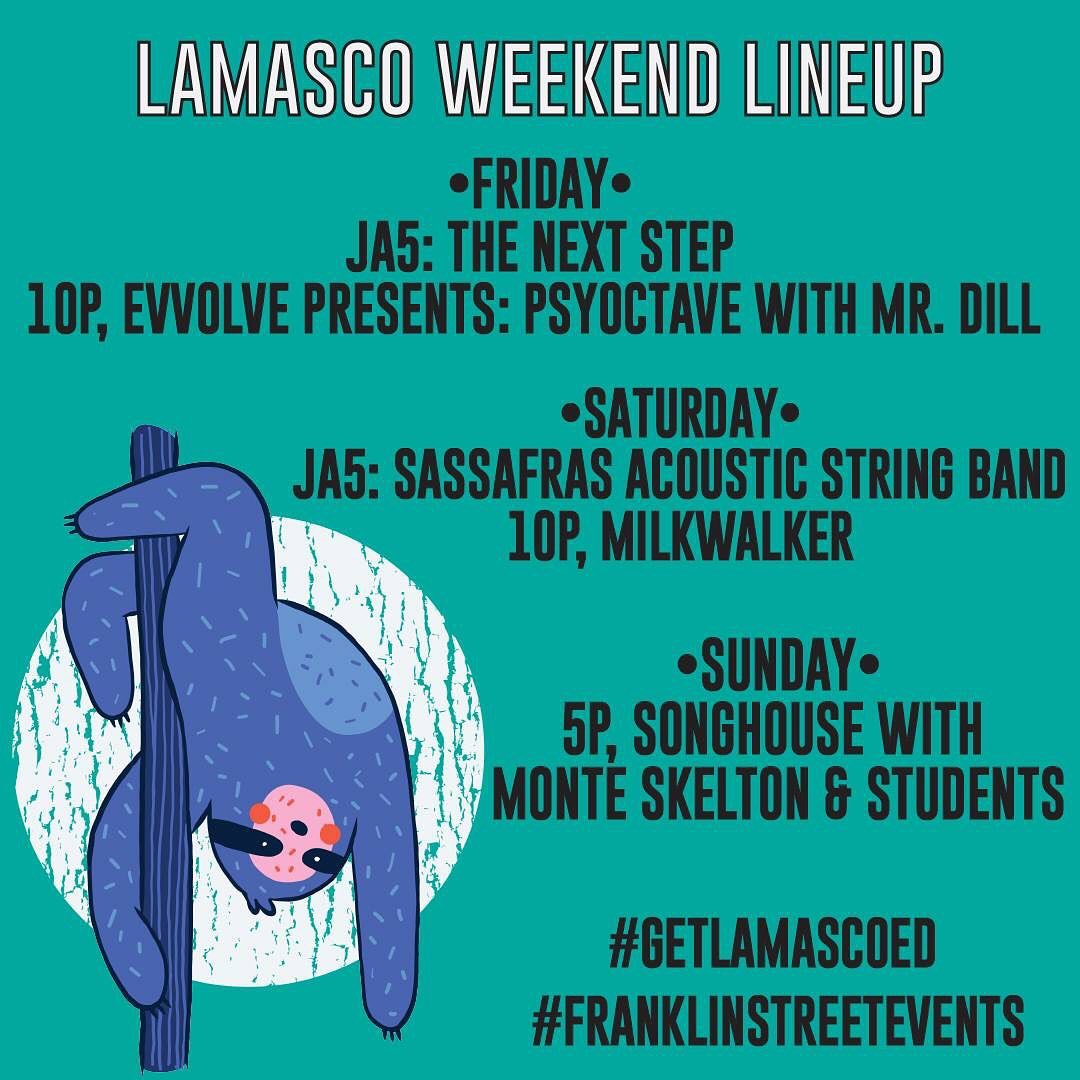 LAMASCO WEEKEND LINEUP

•FRIDAY•
JA5: THE NEXT STEP
10P, EVVOLVE PRESENTS: PSYOCTAVE WITH MR. DILL

•SATURDAY•
JA5: SASSAFRAS ACOUSTIC STRING BAND
10P, MILKWALKER

•SUNDAY•
5P, SONGHOUSE WITH
MONTE SKELTON & STUDENTS

#GETLAMASCOED
#FRANKLINSTREETEVENTS